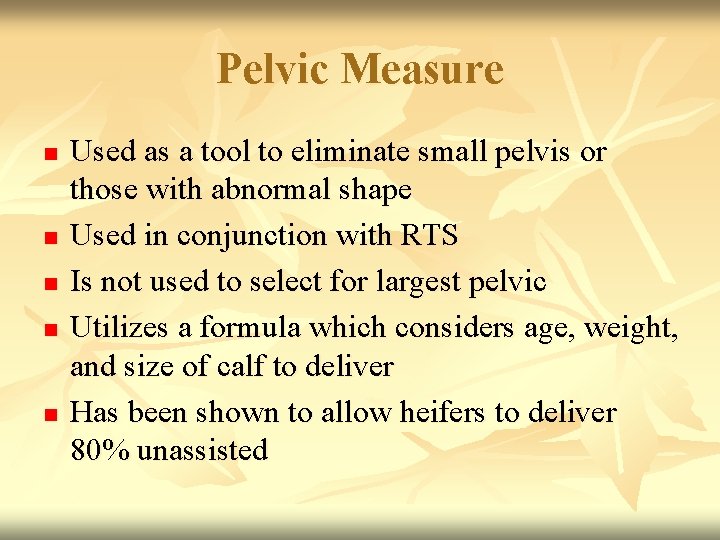 Pelvic Measure

- Used as a tool to eliminate small pelvis or those with abnormal shape
- Used in conjunction with RTS
- Is not used to select for largest pelvic
- Utilizes a formula which considers age, weight, and size of calf to deliver
- Has been shown to allow heifers to deliver 80% unassisted